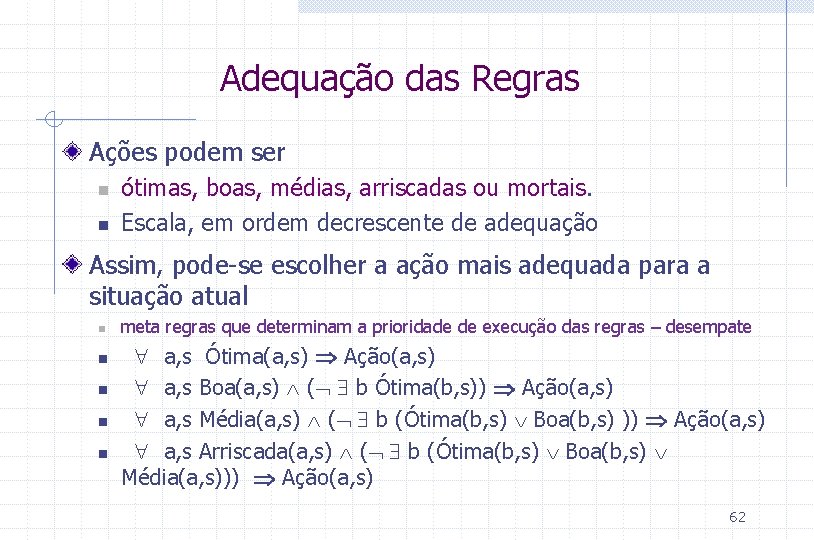 Adequação das Regras

Ações podem ser

ótimas, boas, médias, arriscadas ou mortais.

Escala, em ordem decrescente de adequação

Assim, pode-se escolher a ação mais adequada para a situação atual

meta regras que determinam a prioridade de execução das regras – desempate

$\forall$ a,s Ótima(a,s) $\Rightarrow$ Ação(a,s)

$\forall$ a,s Boa(a,s) $\wedge$ ($\neg \exists$ b Ótima(b,s)) $\Rightarrow$ Ação(a,s)

$\forall$ a,s Média(a,s) $\wedge$ ($\neg \exists$ b (Ótima(b,s) $\vee$ Boa(b,s) )) $\Rightarrow$ Ação(a,s)

$\forall$ a,s Arriscada(a,s) $\wedge$ ($\neg \exists$ b (Ótima(b,s) $\vee$ Boa(b,s) $\vee$ Média(a,s))) $\Rightarrow$ Ação(a,s)

62